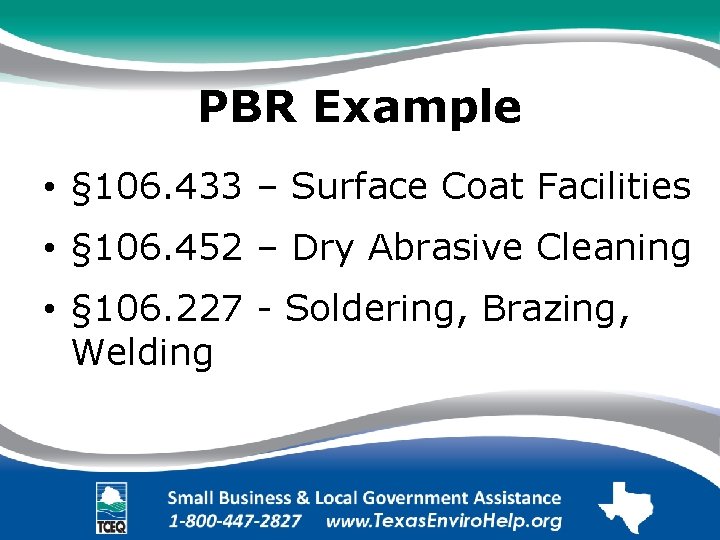 PBR Example

• §106.433 – Surface Coat Facilities
• §106.452 – Dry Abrasive Cleaning
• §106.227 - Soldering, Brazing, Welding

TCEQ

Small Business & Local Government Assistance
1-800-447-2827 www.TexasEnviroHelp.org